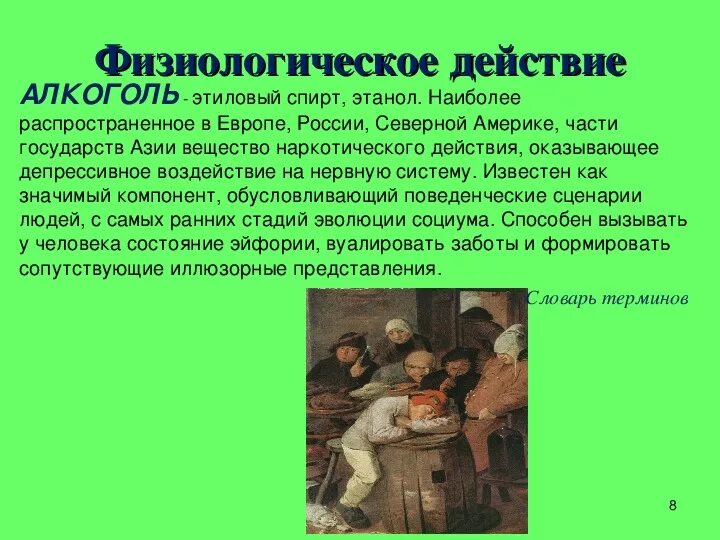 Физиологическое действие

АЛКОГОЛЬ - этиловый спирт, этанол. Наиболее распространенное в Европе, России, Северной Америке, части государств Азии вещество наркотического действия, оказывающее депрессивное воздействие на нервную систему. Известен как значимый компонент, обусловливающий поведенческие сценарии людей, с самых ранних стадий эволюции социума. Способен вызывать у человека состояние эйфории, вуалировать заботы и формировать сопутствующие иллюзорные представления.

Словарь терминов

8